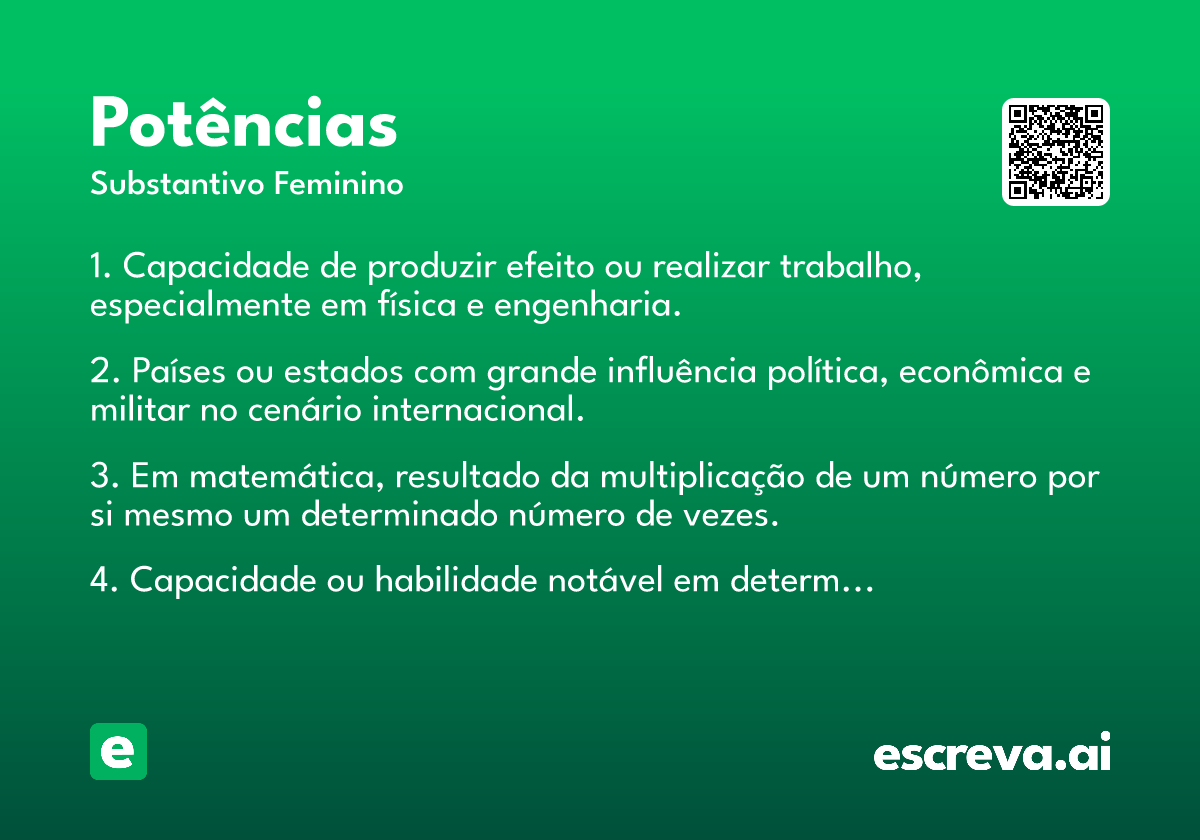 Potências
Substantivo Feminino

1. Capacidade de produzir efeito ou realizar trabalho, especialmente em física e engenharia.

2. Países ou estados com grande influência política, econômica e militar no cenário internacional.

3. Em matemática, resultado da multiplicação de um número por si mesmo um determinado número de vezes.

4. Capacidade ou habilidade notável em determ...

e

escreva.ai